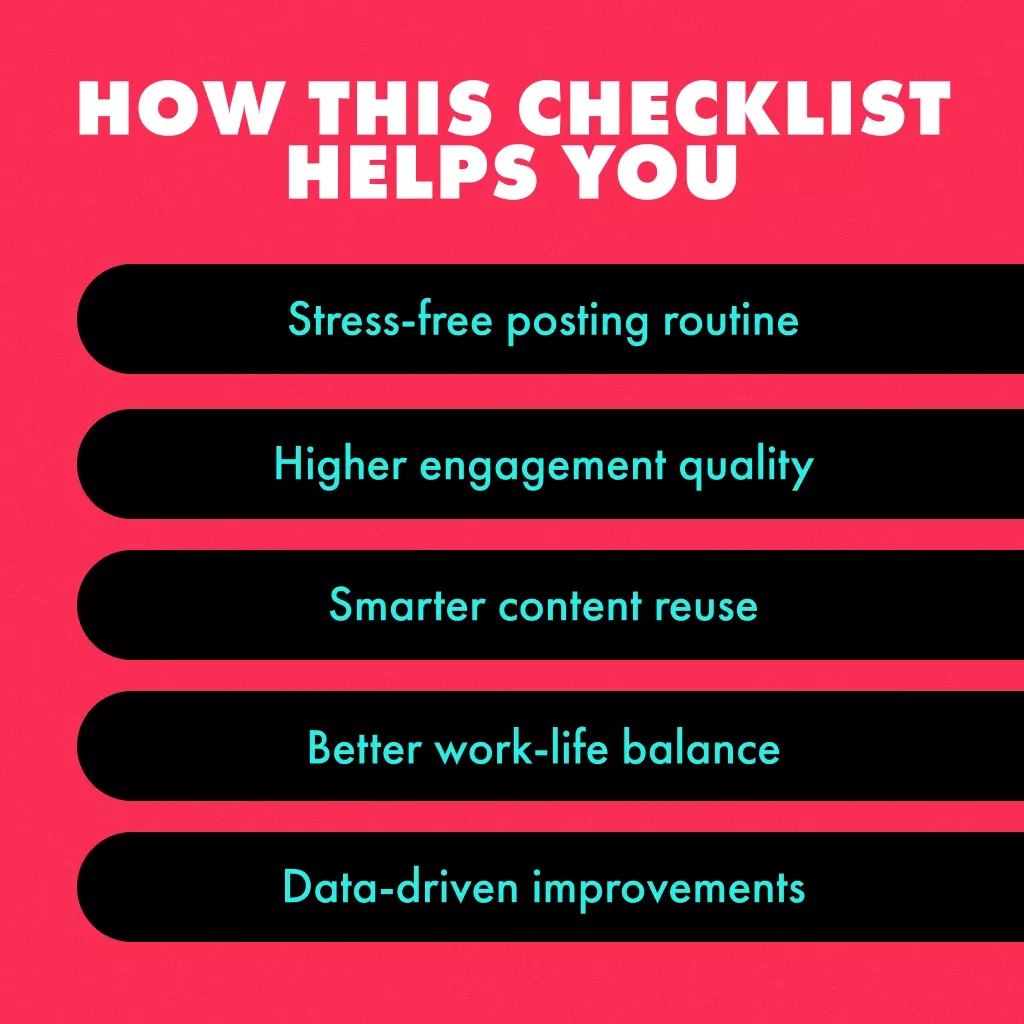 HOW THIS CHECKLIST HELPS YOU

Stress-free posting routine

Higher engagement quality

Smarter content reuse

Better work-life balance

Data-driven improvements